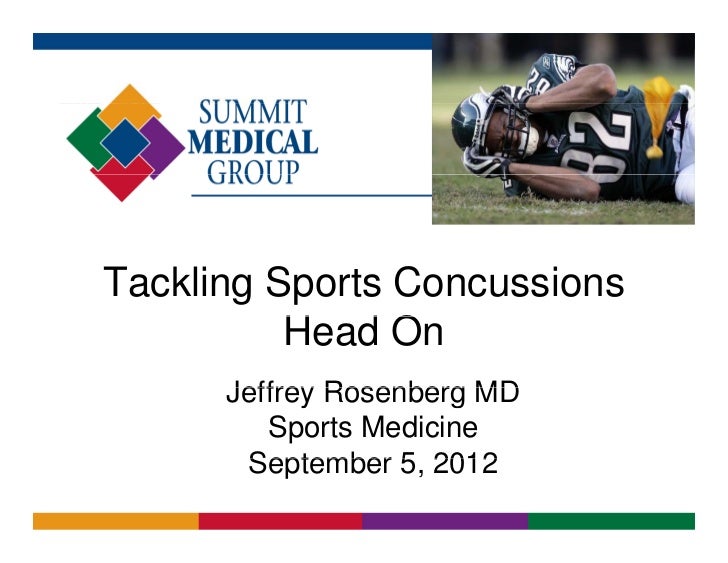 SUMMIT
MEDICAL
GROUP

82

Tackling Sports Concussions Head On

Jeffrey Rosenberg MD
Sports Medicine
September 5, 2012